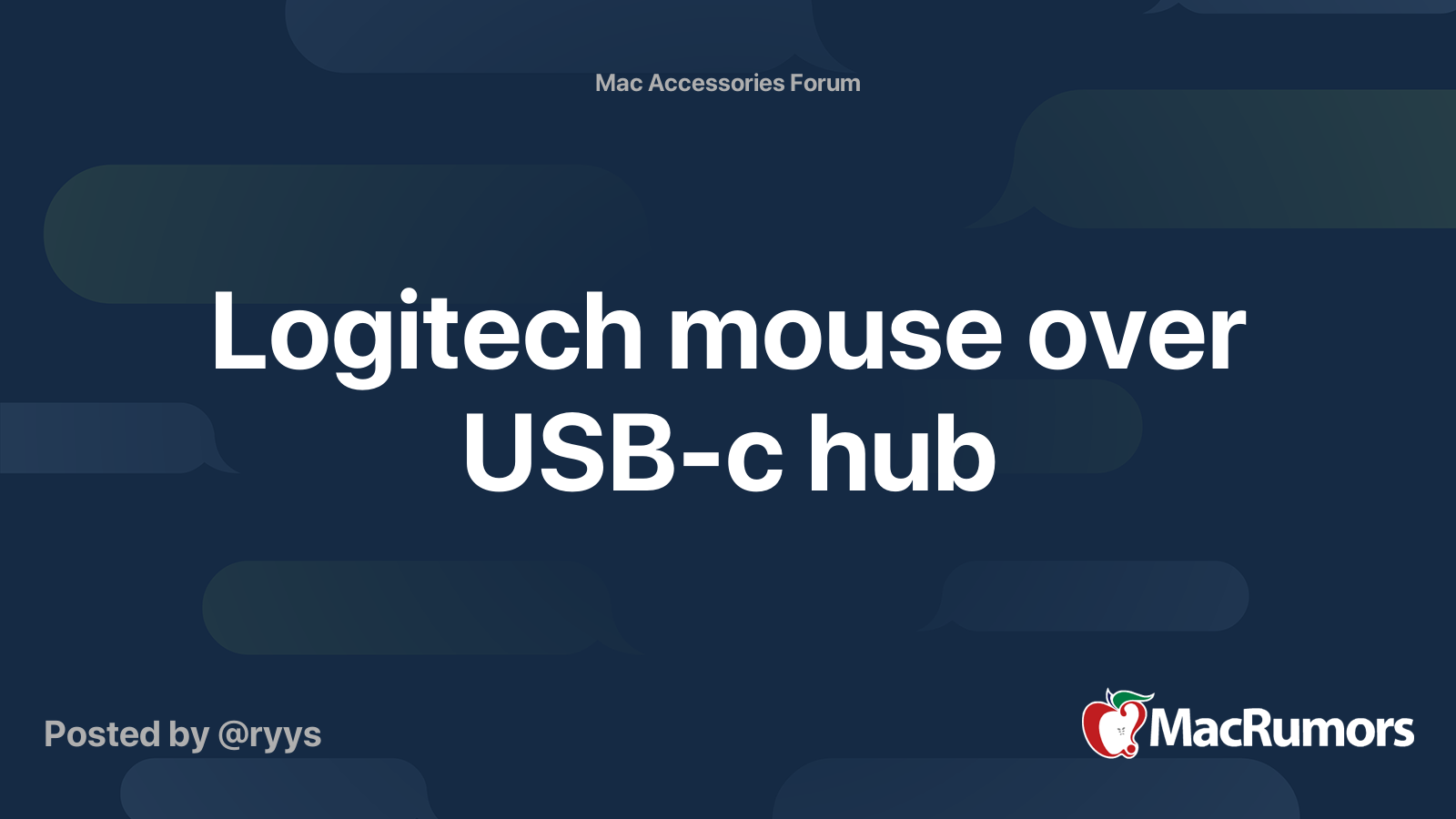 Mac Accessories Forum

Logitech mouse over USB-c hub

Posted by @ryys

MacRumors